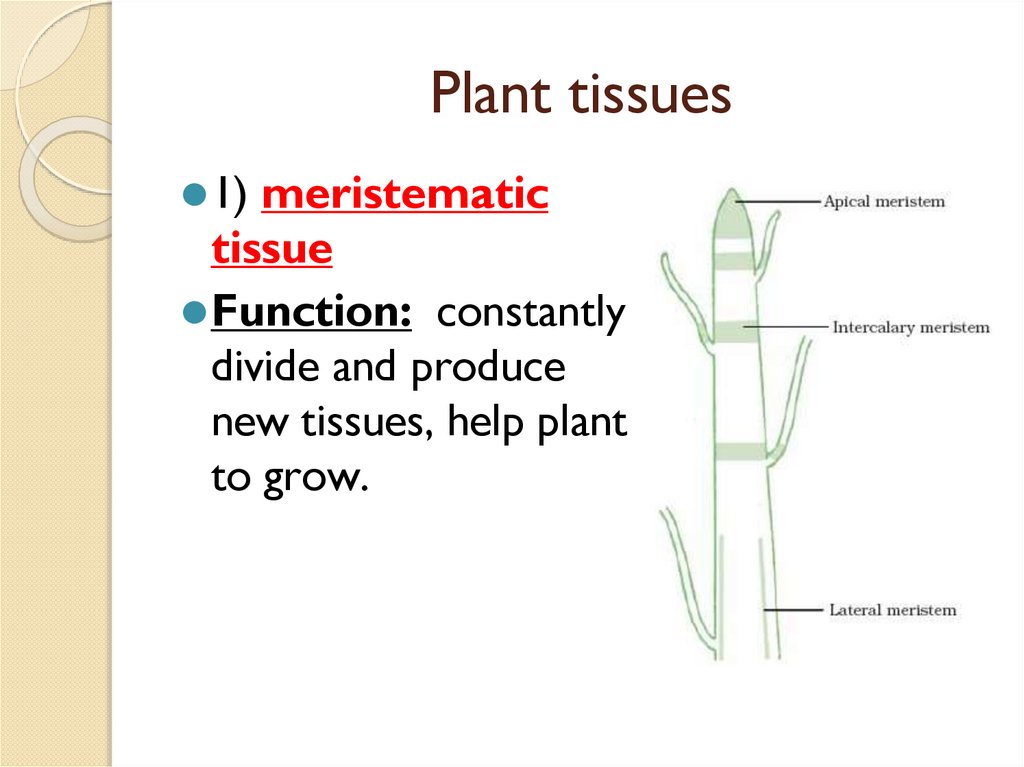 Plant tissues

1) meristematic tissue

Function: constantly divide and produce new tissues, help plant to grow.

Apical meristem

Intercalary meristem

Lateral meristem